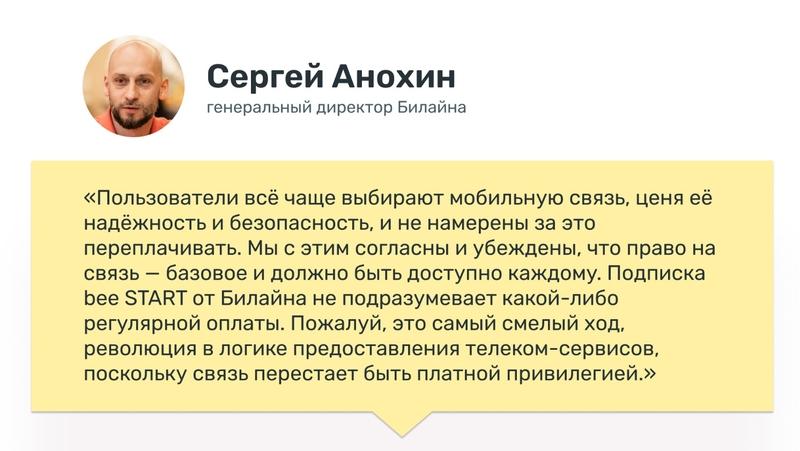 Сергей Анохин
генеральный директор Билайна

«Пользователи всё чаще выбирают мобильную связь, ценя её надёжность и безопасность, и не намерены за это переплачивать. Мы с этим согласны и убеждены, что право на связь — базовое и должно быть доступно каждому. Подписка bee START от Билайна не подразумевает какой-либо регулярной оплаты. Пожалуй, это самый смелый ход, революция в логике предоставления телеком-сервисов, поскольку связь перестает быть платной привилегией.»